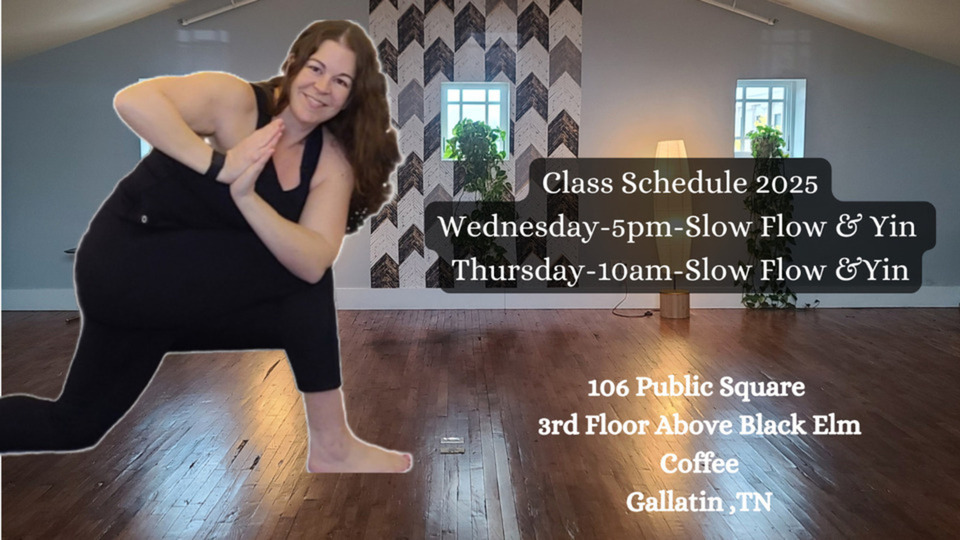 Class Schedule 2025
Wednesday-5pm-Slow Flow & Yin
Thursday-10am-Slow Flow &Yin

106 Public Square
3rd Floor Above Black Elm Coffee
Gallatin ,TN